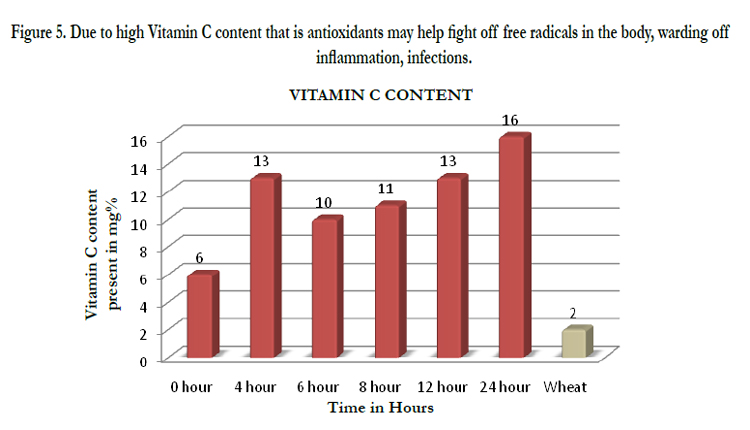 Figure 5. Due to high Vitamin C content that is antioxidants may help fight off free radicals in the body, warding off inflammation, infections.

VITAMIN C CONTENT

Vitamin C content present in mg%

16
14
12
10
8
6
4
2
0

6
13
10
11
13
16
2

0 hour
4 hour
6 hour
8 hour
12 hour
24 hour
Wheat

Time in Hours